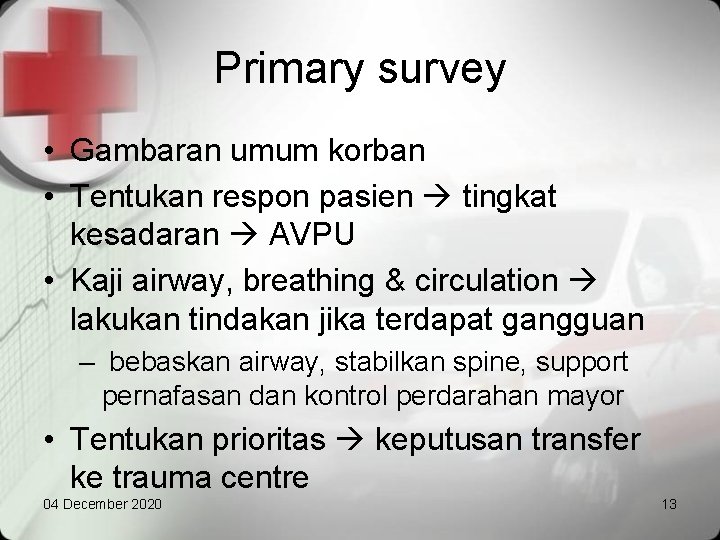 Primary survey

• Gambaran umum korban
• Tentukan respon pasien → tingkat kesadaran → AVPU
• Kaji airway, breathing & circulation → lakukan tindakan jika terdapat gangguan
– bebaskan airway, stabilkan spine, support pernafasan dan kontrol perdarahan mayor
• Tentukan prioritas → keputusan transfer ke trauma centre

04 December 2020

13